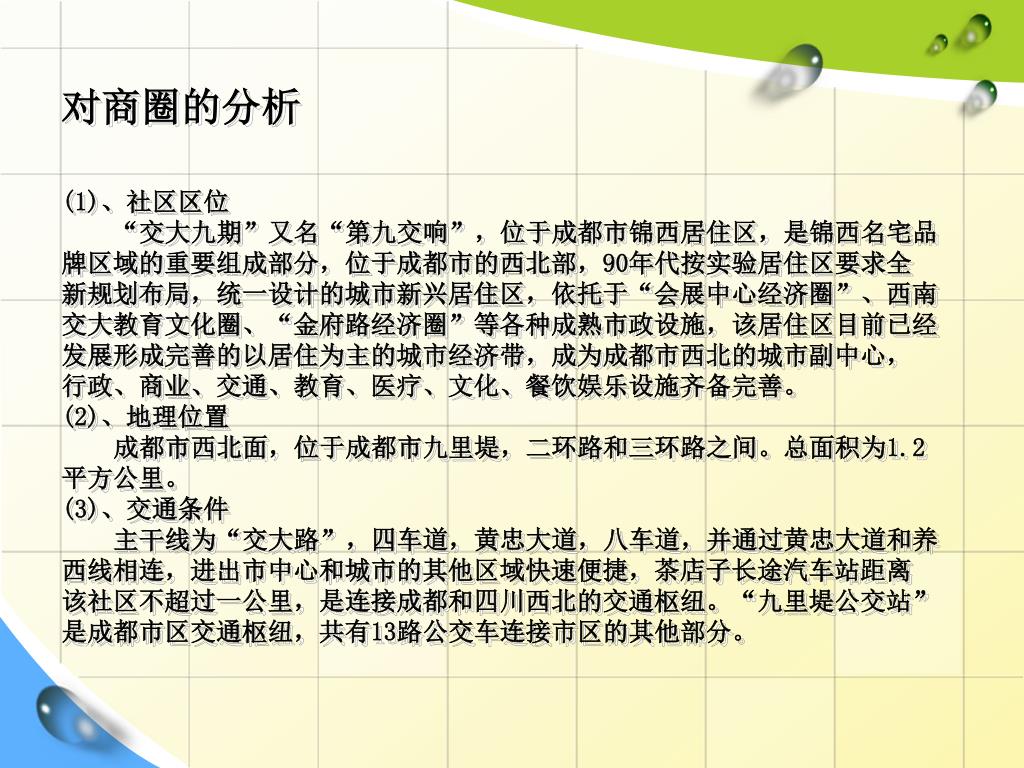 对商圈的分析

(1)、社区区位

“交大九期”又名“第九交响”，位于成都市锦西居住区，是锦西名宅品牌区域的重要组成部分，位于成都市的西北部，90年代按实验居住区要求全新规划布局，统一设计的城市新兴居住区，依托于“会展中心经济圈”、西南交大教育文化圈、“金府路经济圈”等各种成熟市政设施，该居住区目前已经发展形成完善的以居住为主的城市经济带，成为成都市西北的城市副中心，行政、商业、交通、教育、医疗、文化、餐饮娱乐设施齐备完善。

(2)、地理位置

成都市西北面，位于成都市九里堤，二环路和三环路之间。总面积为1.2平方公里。

(3)、交通条件

主干线为“交大路”，四车道，黄忠大道，八车道，并通过黄忠大道和养西线相连，进出市中心和城市的其他区域快速便捷，茶店子长途汽车站距离该社区不超过一公里，是连接成都和四川西北的交通枢纽。“九里堤公交站”是成都市区交通枢纽，共有13路公交车连接市区的其他部分。